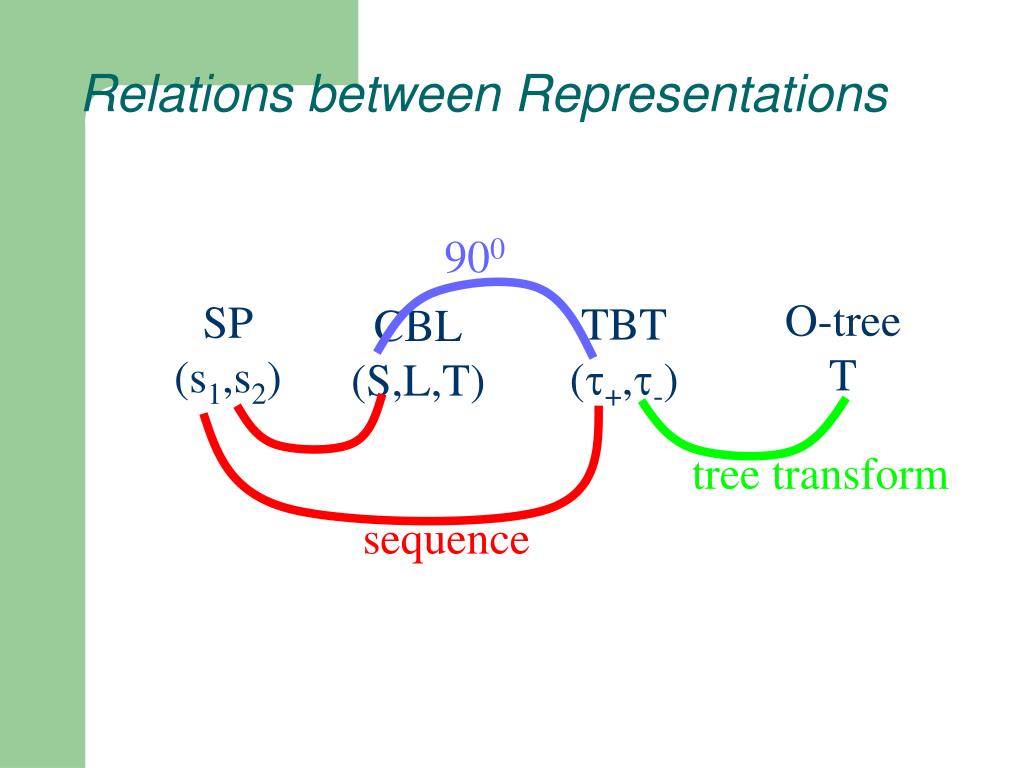 Relations between Representations

$90^0$

SP
$(s_1,s_2)$

CBL
(S,L,T)

TBT
$(\tau_+,\tau_-)$

O-tree
T

tree transform

sequence